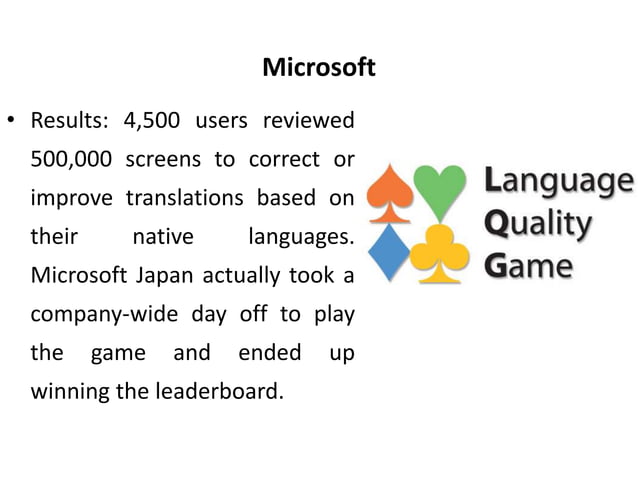 Microsoft

• Results: 4,500 users reviewed 500,000 screens to correct or improve translations based on their native languages. Microsoft Japan actually took a company-wide day off to play the game and ended up winning the leaderboard.

Language
Quality
Game